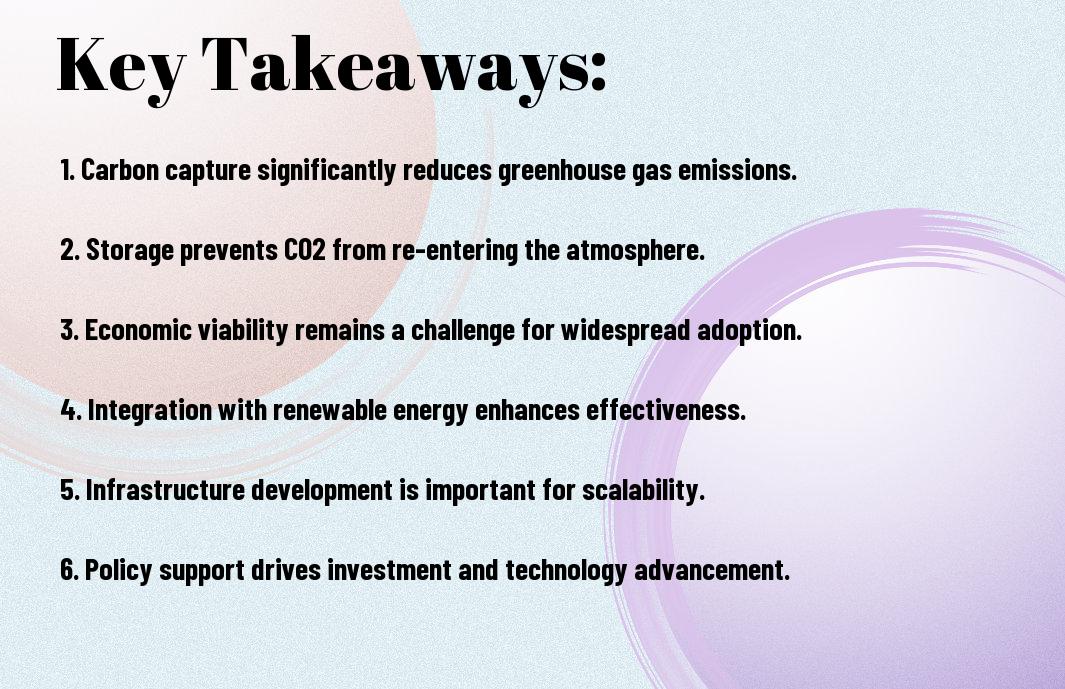 Key Takeaways:

1. Carbon capture significantly reduces greenhouse gas emissions.

2. Storage prevents CO2 from re-entering the atmosphere.

3. Economic viability remains a challenge for widespread adoption.

4. Integration with renewable energy enhances effectiveness.

5. Infrastructure development is important for scalability.

6. Policy support drives investment and technology advancement.